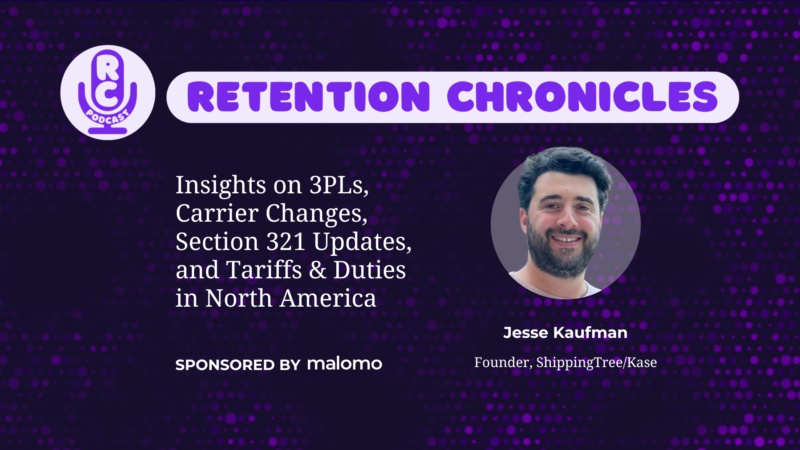 RC PODCAST

RETENTION CHRONICLES

Insights on 3PLs, Carrier Changes, Section 321 Updates, and Tariffs & Duties in North America

SPONSORED BY malomo

Jesse Kaufman

Founder, ShippingTree/Kase